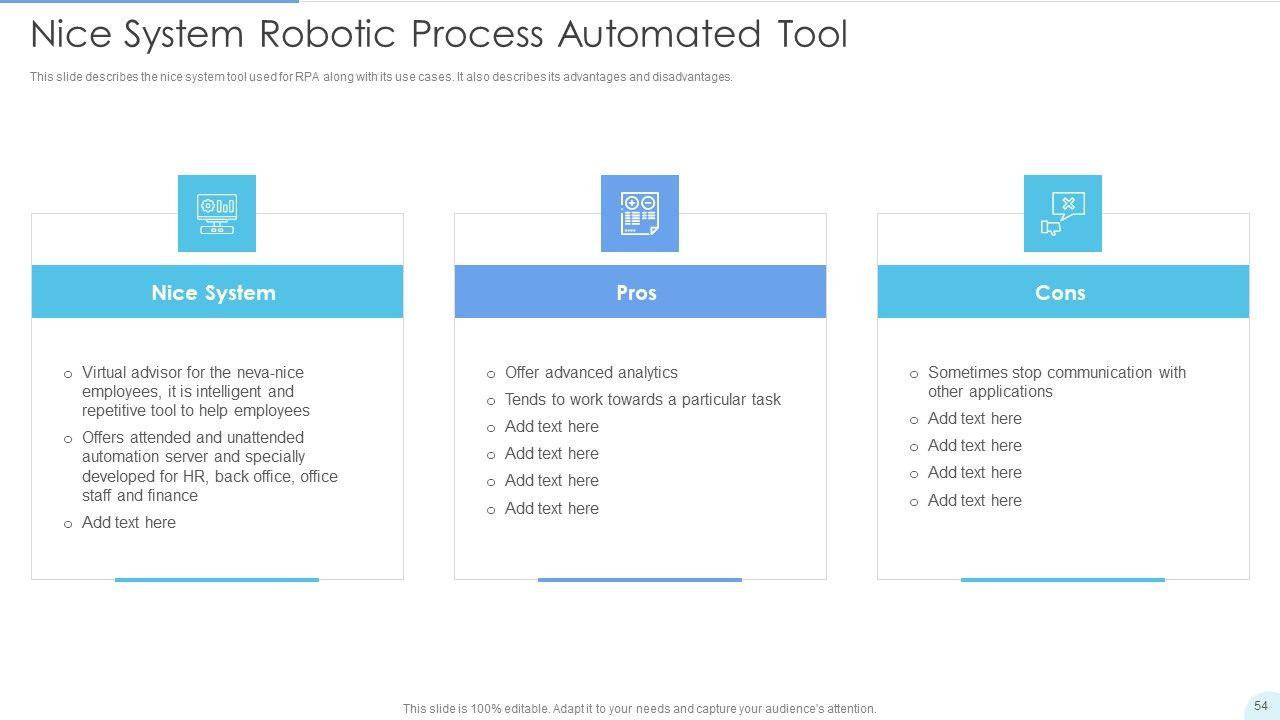 Nice System Robotic Process Automated Tool

This slide describes the nice system tool used for RPA along with its use cases. It also describes its advantages and disadvantages.

Nice System

o Virtual advisor for the neva-nice employees, it is intelligent and repetitive tool to help employees
o Offers attended and unattended automation server and specially developed for HR, back office, office staff and finance
o Add text here

Pros

o Offer advanced analytics
o Tends to work towards a particular task
o Add text here
o Add text here
o Add text here
o Add text here

Cons

o Sometimes stop communication with other applications
o Add text here
o Add text here
o Add text here
o Add text here

This slide is 100% editable. Adapt it to your needs and capture your audience's attention.

54